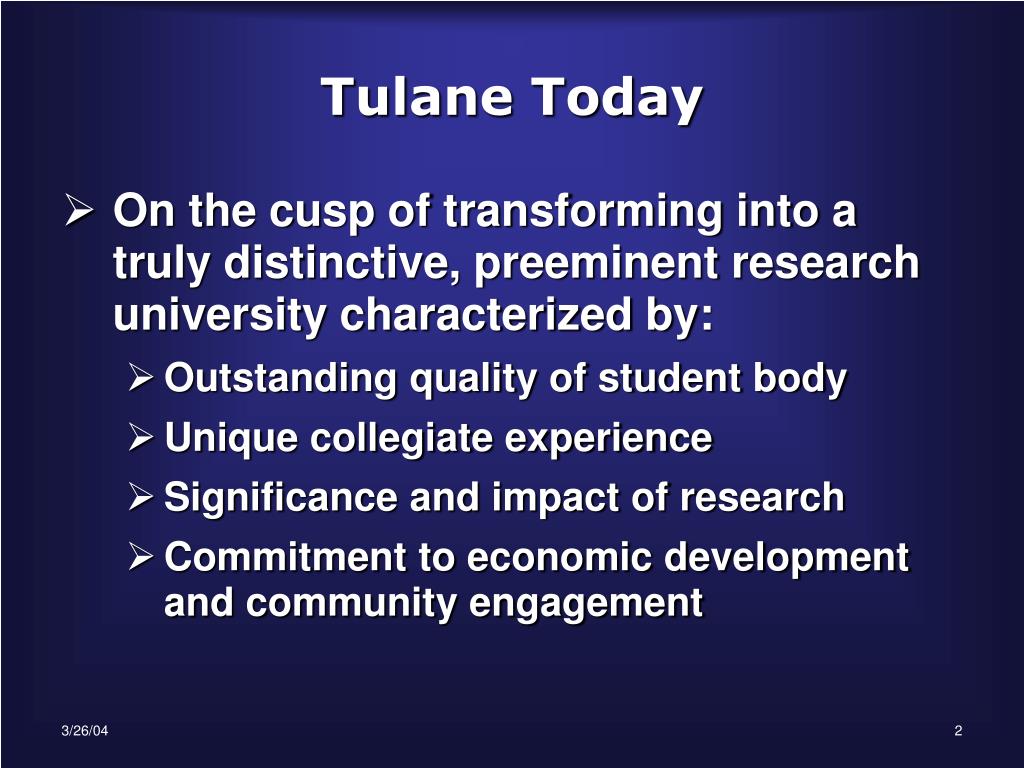 Tulane Today

➢ On the cusp of transforming into a truly distinctive, preeminent research university characterized by:

➢ Outstanding quality of student body

➢ Unique collegiate experience

➢ Significance and impact of research

➢ Commitment to economic development and community engagement

3/26/04

2